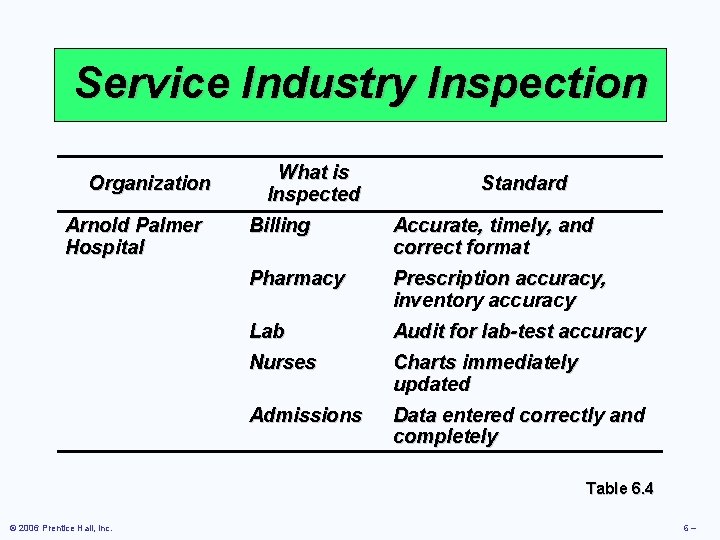 Service Industry Inspection

| Organization | What is Inspected | Standard |
|---|---|---|
| Arnold Palmer Hospital | Billing | Accurate, timely, and correct format |
| | Pharmacy | Prescription accuracy, inventory accuracy |
| | Lab | Audit for lab-test accuracy |
| | Nurses | Charts immediately updated |
| | Admissions | Data entered correctly and completely |

Table 6.4

© 2006 Prentice Hall, Inc.

6 –